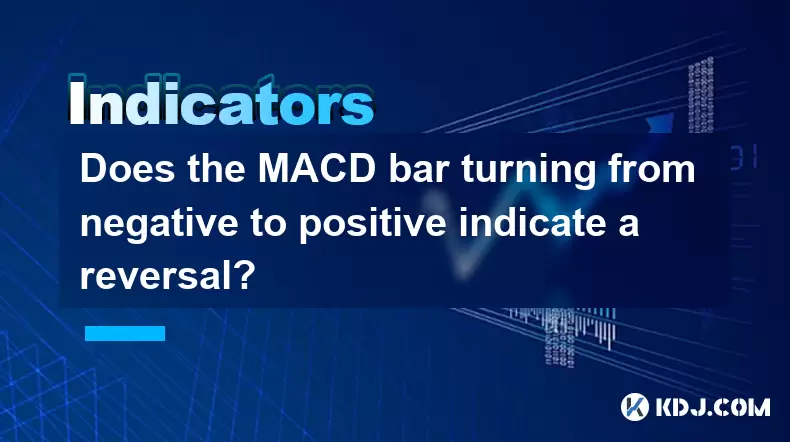 Indicators

Does the MACD bar turning from negative to positive indicate a reversal?

KDJ.COM